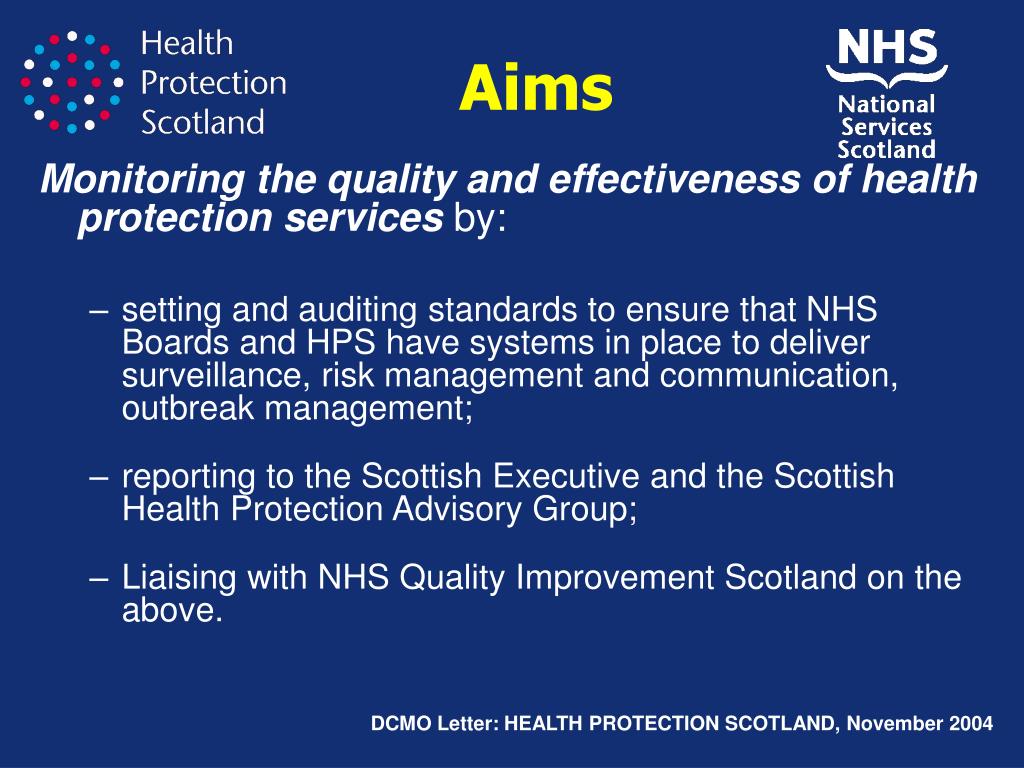 Health
Protection
Scotland

Aims

NHS
National
Services
Scotland

Monitoring the quality and effectiveness of health protection services by:

– setting and auditing standards to ensure that NHS Boards and HPS have systems in place to deliver surveillance, risk management and communication, outbreak management;

– reporting to the Scottish Executive and the Scottish Health Protection Advisory Group;

– Liaising with NHS Quality Improvement Scotland on the above.

DCMO Letter: HEALTH PROTECTION SCOTLAND, November 2004